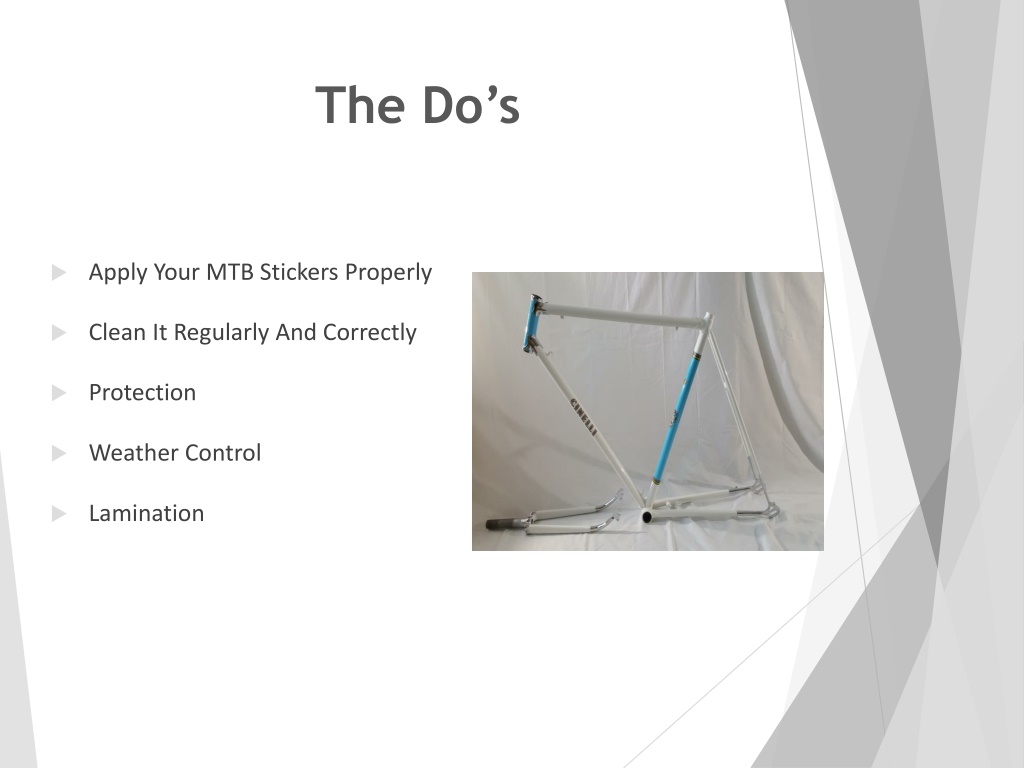 The Do’s

Apply Your MTB Stickers Properly

Clean It Regularly And Correctly

Protection

Weather Control

Lamination

CINELLI